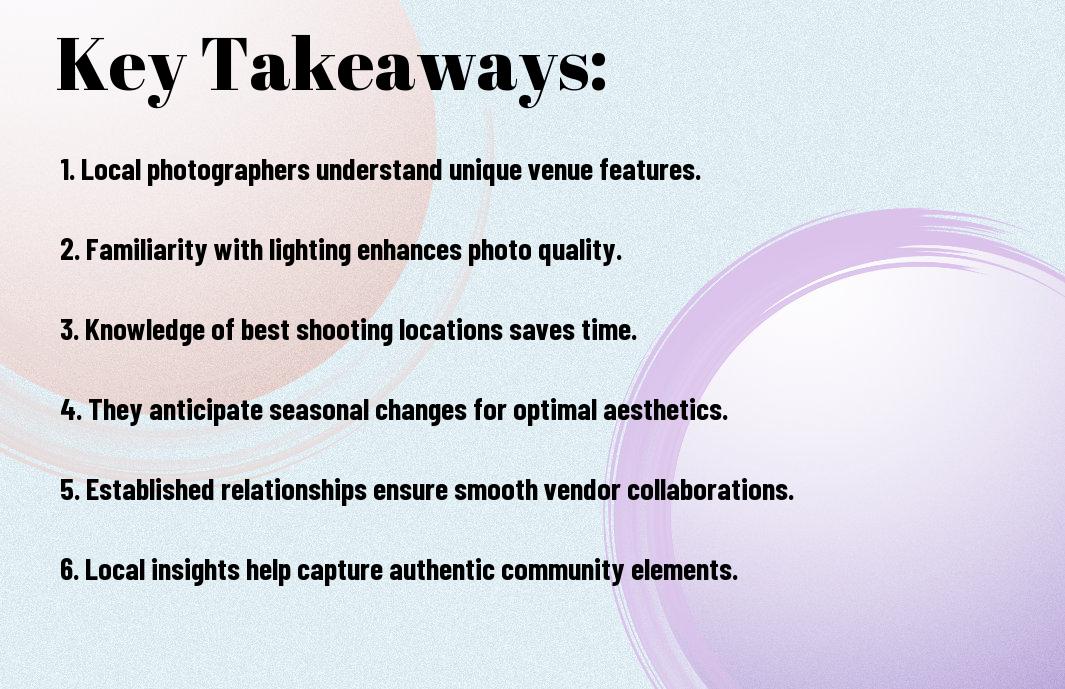 Key Takeaways:

1. Local photographers understand unique venue features.

2. Familiarity with lighting enhances photo quality.

3. Knowledge of best shooting locations saves time.

4. They anticipate seasonal changes for optimal aesthetics.

5. Established relationships ensure smooth vendor collaborations.

6. Local insights help capture authentic community elements.